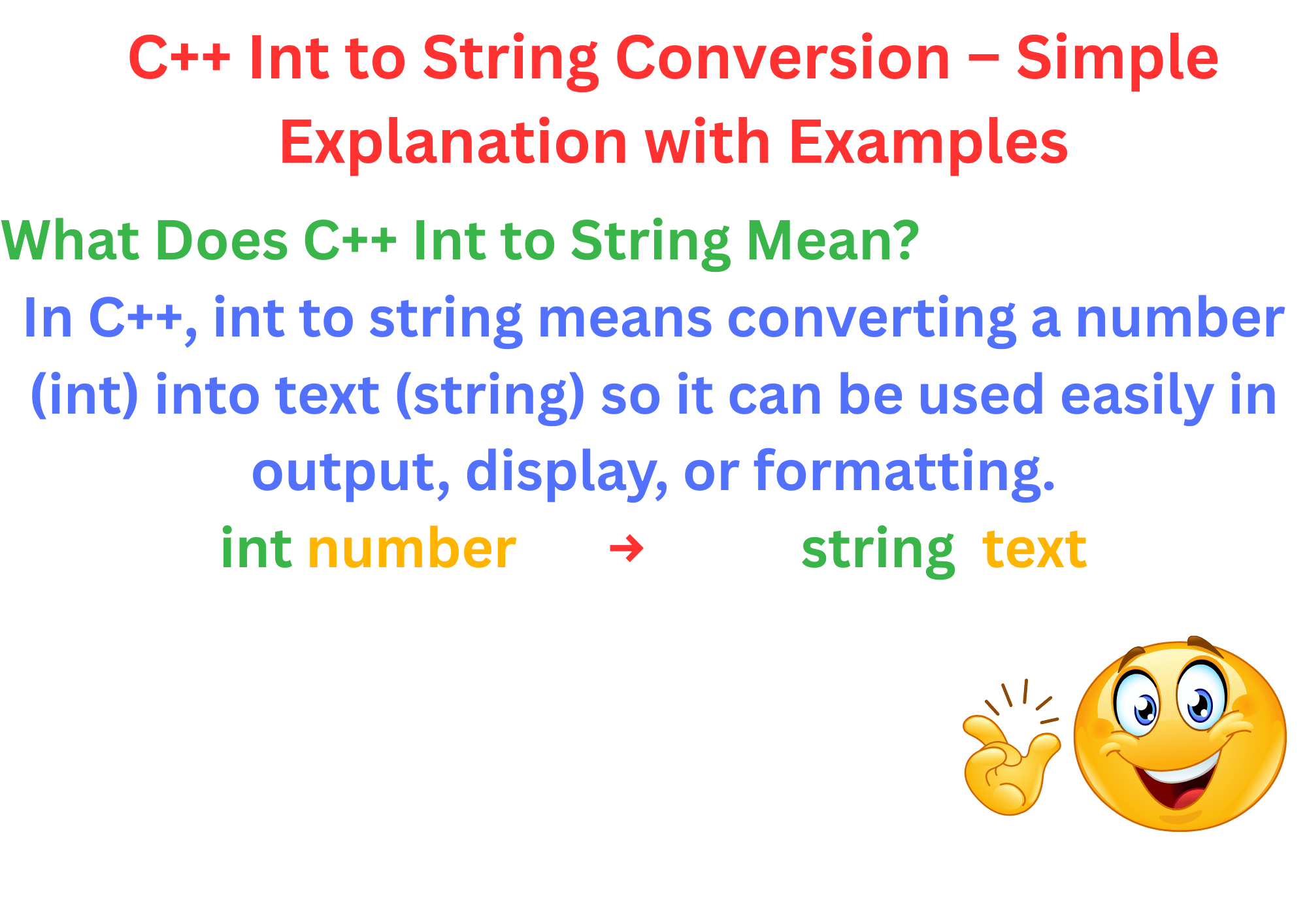 C++ Int to String Conversion – Simple Explanation with Examples

What Does C++ Int to String Mean?

In C++, int to string means converting a number (int) into text (string) so it can be used easily in output, display, or formatting.

int number → string text